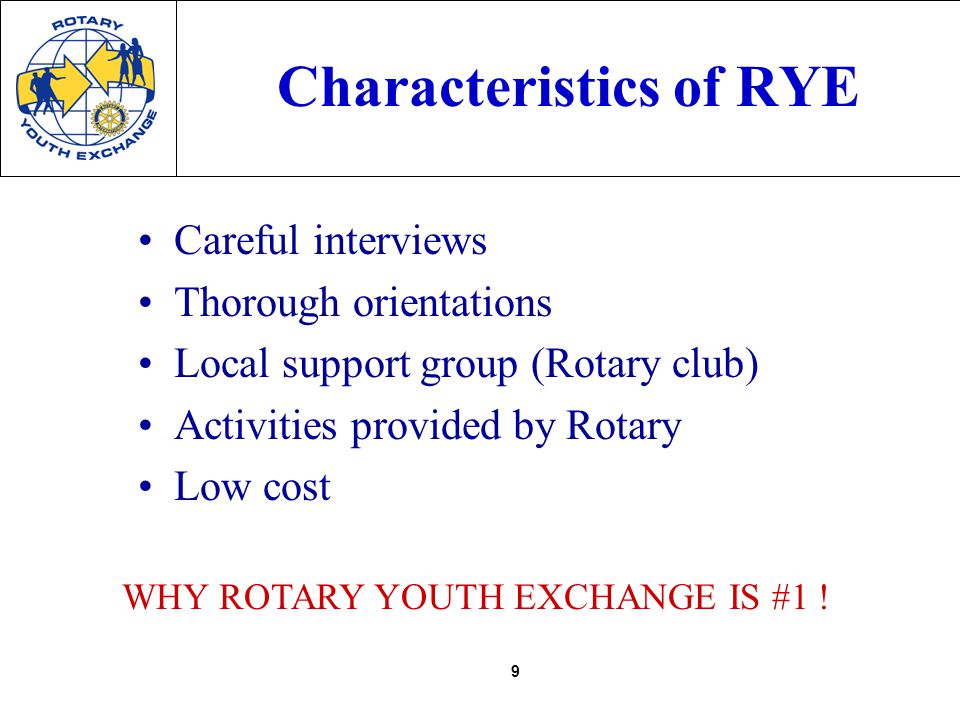 ROTARY
YOUTH EXCHANGE

Characteristics of RYE

• Careful interviews
• Thorough orientations
• Local support group (Rotary club)
• Activities provided by Rotary
• Low cost

WHY ROTARY YOUTH EXCHANGE IS #1 !

9